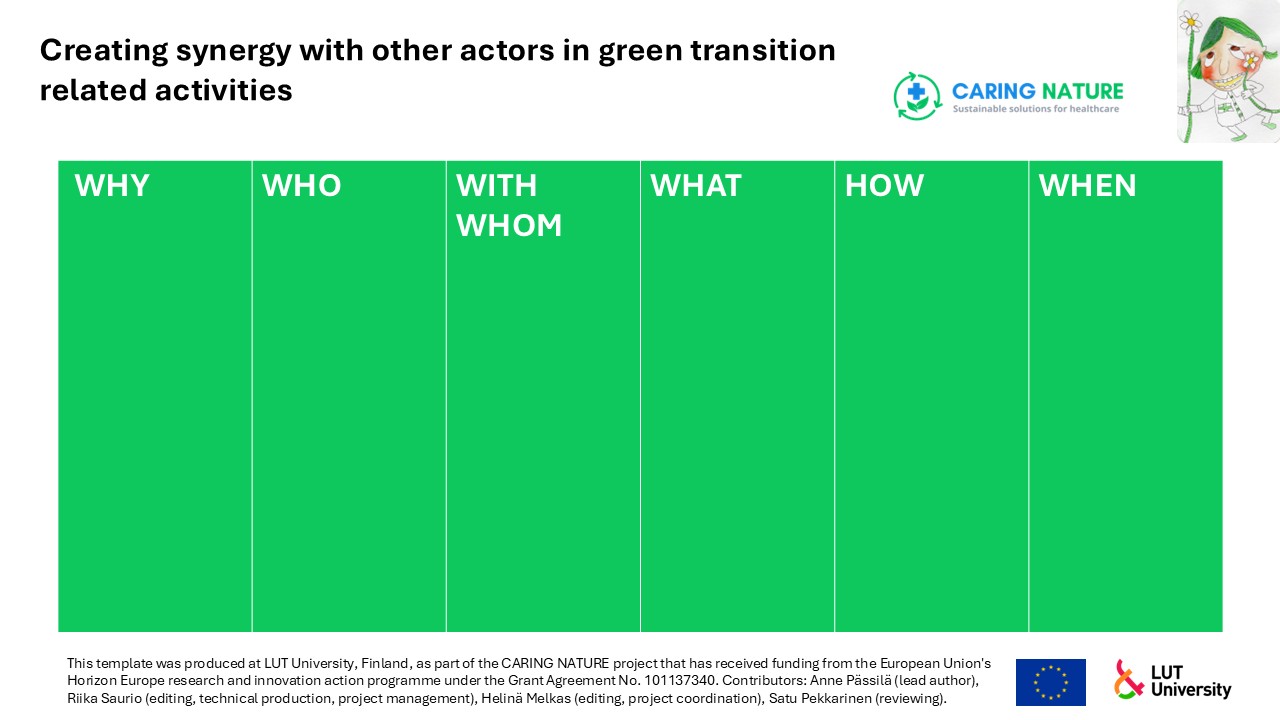 Creating synergy with other actors in green transition related activities

CARING NATURE
Sustainable solutions for healthcare

| WHY | WHO | WITH WHOM | WHAT | HOW | WHEN |
|---|---|---|---|---|---|
| | | | | | |

This template was produced at LUT University, Finland, as part of the CARING NATURE project that has received funding from the European Union's Horizon Europe research and innovation action programme under the Grant Agreement No. 101137340. Contributors: Anne Pässilä (lead author), Riika Saurio (editing, technical production, project management), Helinä Melkas (editing, project coordination), Satu Pekkarinen (reviewing).

LUT University